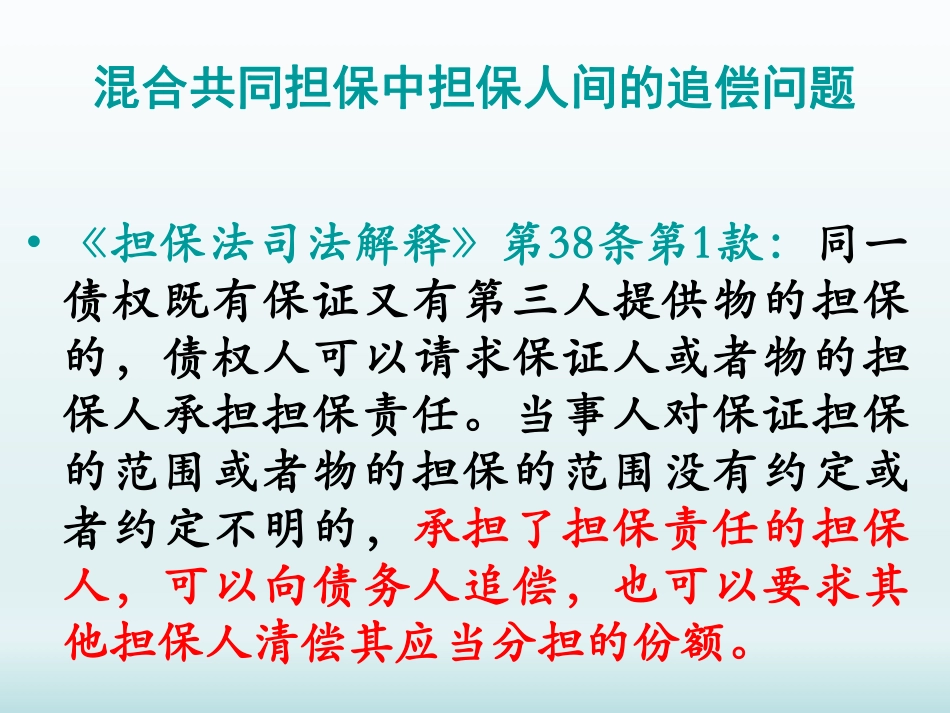 混合共同担保中担保人间的追偿问题

• 《担保法司法解释》第38条第1款：同一债权既有保证又有第三人提供物的担保的，债权人可以请求保证人或者物的担保人承担担保责任。当事人对保证担保的范围或者物的担保的范围没有约定或者约定不明的，承担了担保责任的担保人，可以向债务人追偿，也可以要求其他担保人清偿其应当分担的份额。